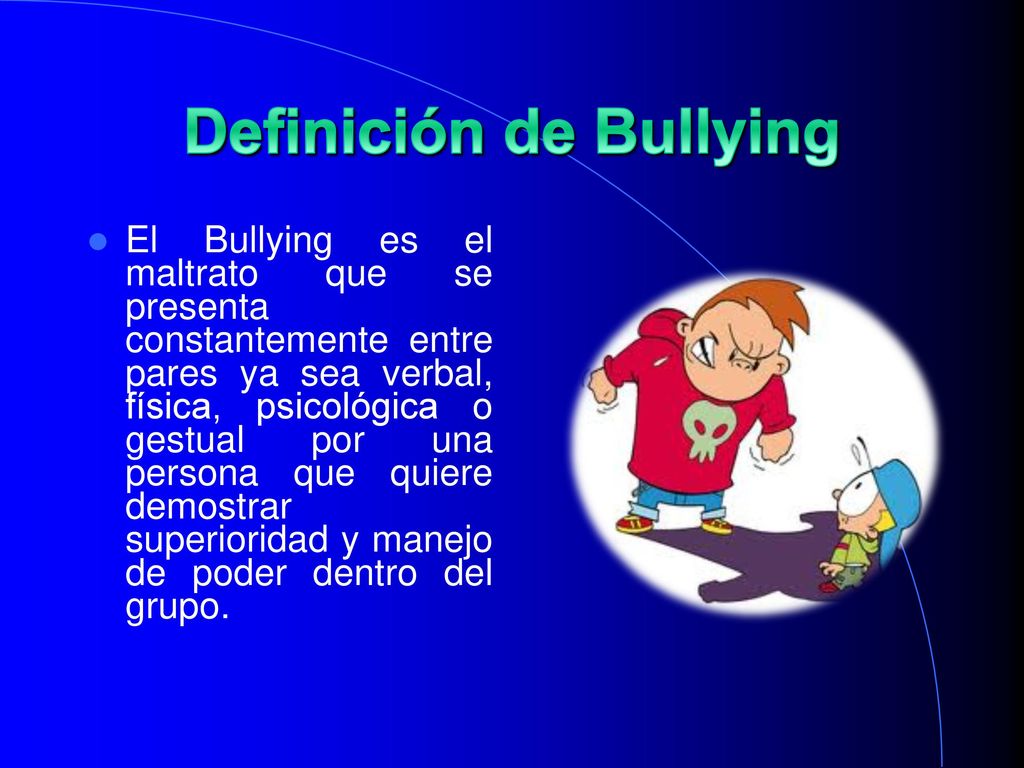 Definición de Bullying

El Bullying es el maltrato que se presenta constantemente entre pares ya sea verbal, física, psicológica o gestual por una persona que quiere demostrar superioridad y manejo de poder dentro del grupo.